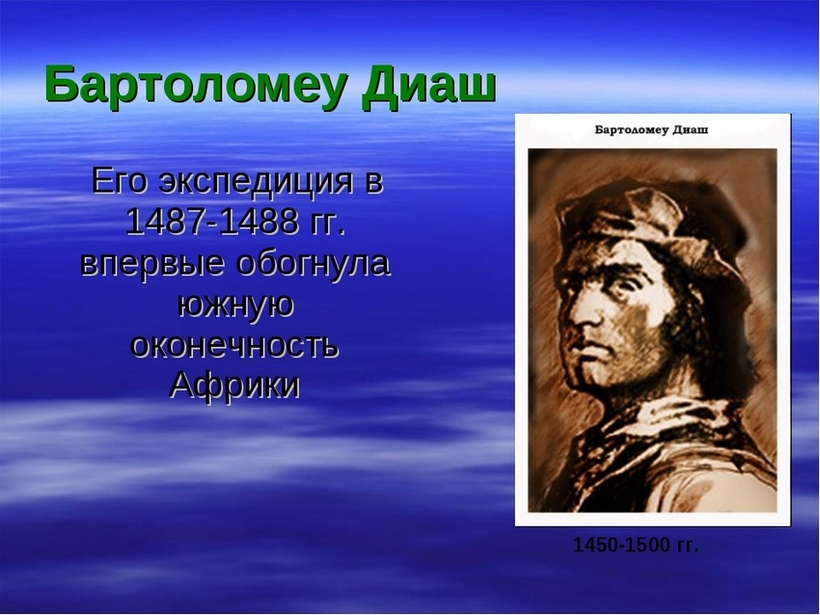 Бартоломеу Диаш

Его экспедиция в 1487-1488 гг. впервые обогнула южную оконечность Африки

Бартоломеу Диаш

1450-1500 гг.